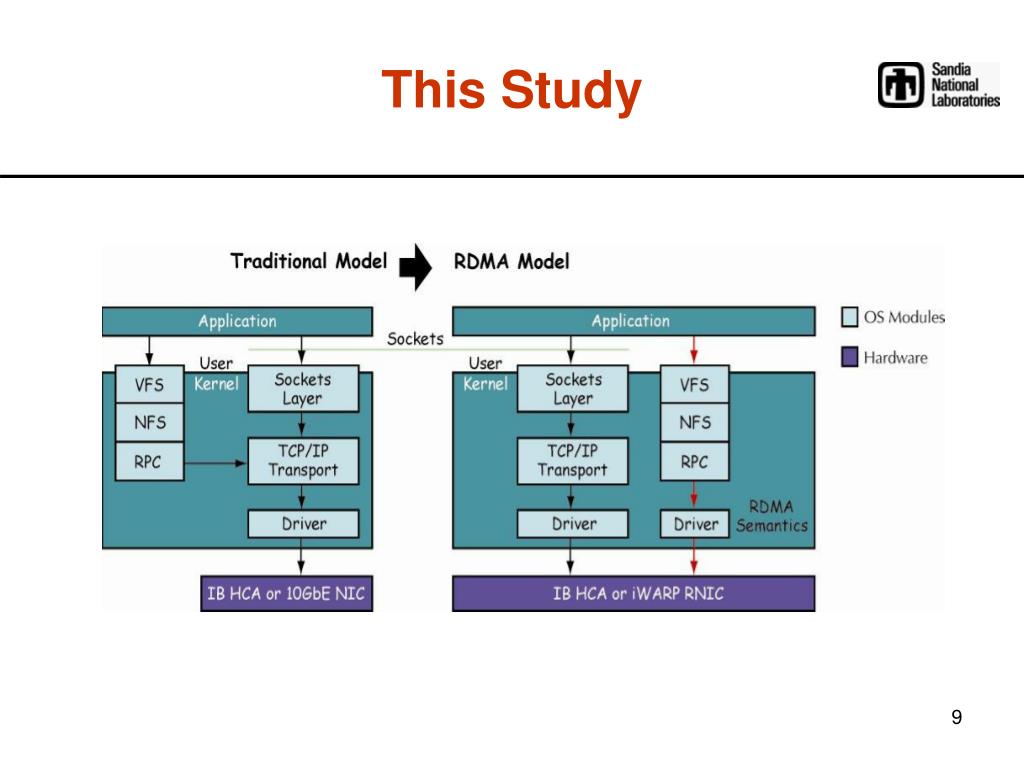 This Study

Sandia National Laboratories

Traditional Model

RDMA Model

Application

Sockets

User

Kernel

VFS

NFS

RPC

Sockets Layer

TCP/IP Transport

Driver

IB HCA or 10GbE NIC

Application

User

Kernel

Sockets Layer

TCP/IP Transport

Driver

VFS

NFS

RPC

Driver

RDMA Semantics

IB HCA or iWARP RNIC

OS Modules

Hardware

9